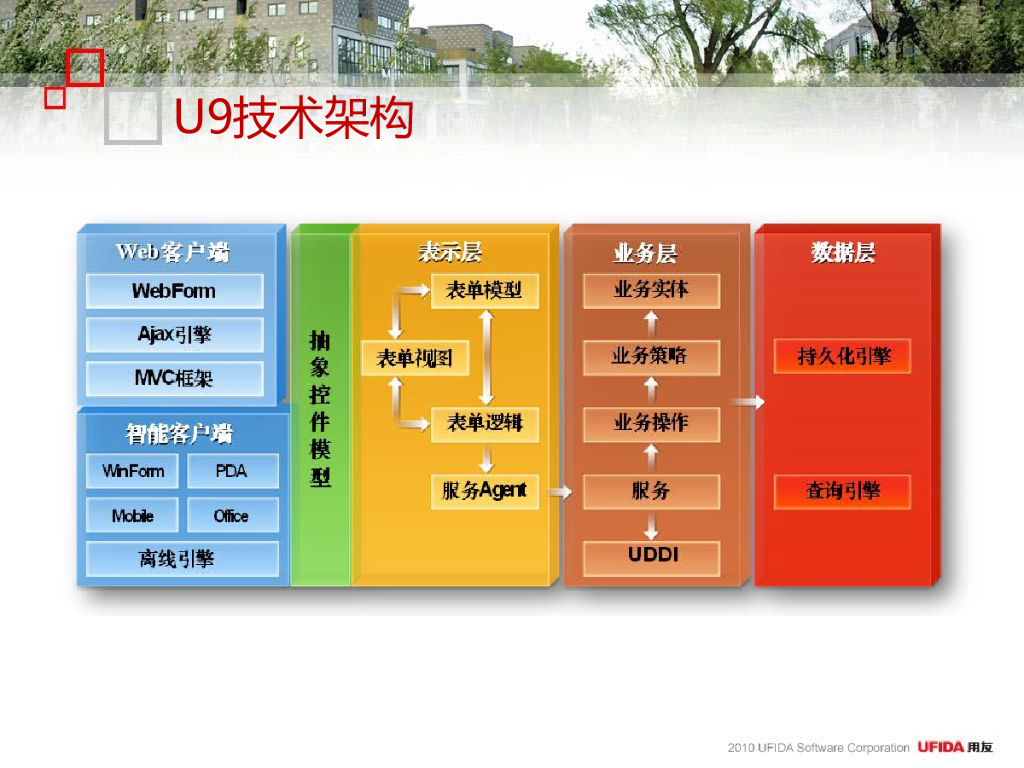 U9技术架构

Web客户端
WebForm
Ajax引擎
MVC框架

智能客户端
WinForm
PDA
Mobile
Office
离线引擎

抽象控件模型

表示层
表单模型
表单视图
表单逻辑
服务Agent

业务层
业务实体
业务策略
业务操作
服务
UDDI

数据层
持久化引擎
查询引擎

2010 UFIDA Software Corporation UFIDA 用友